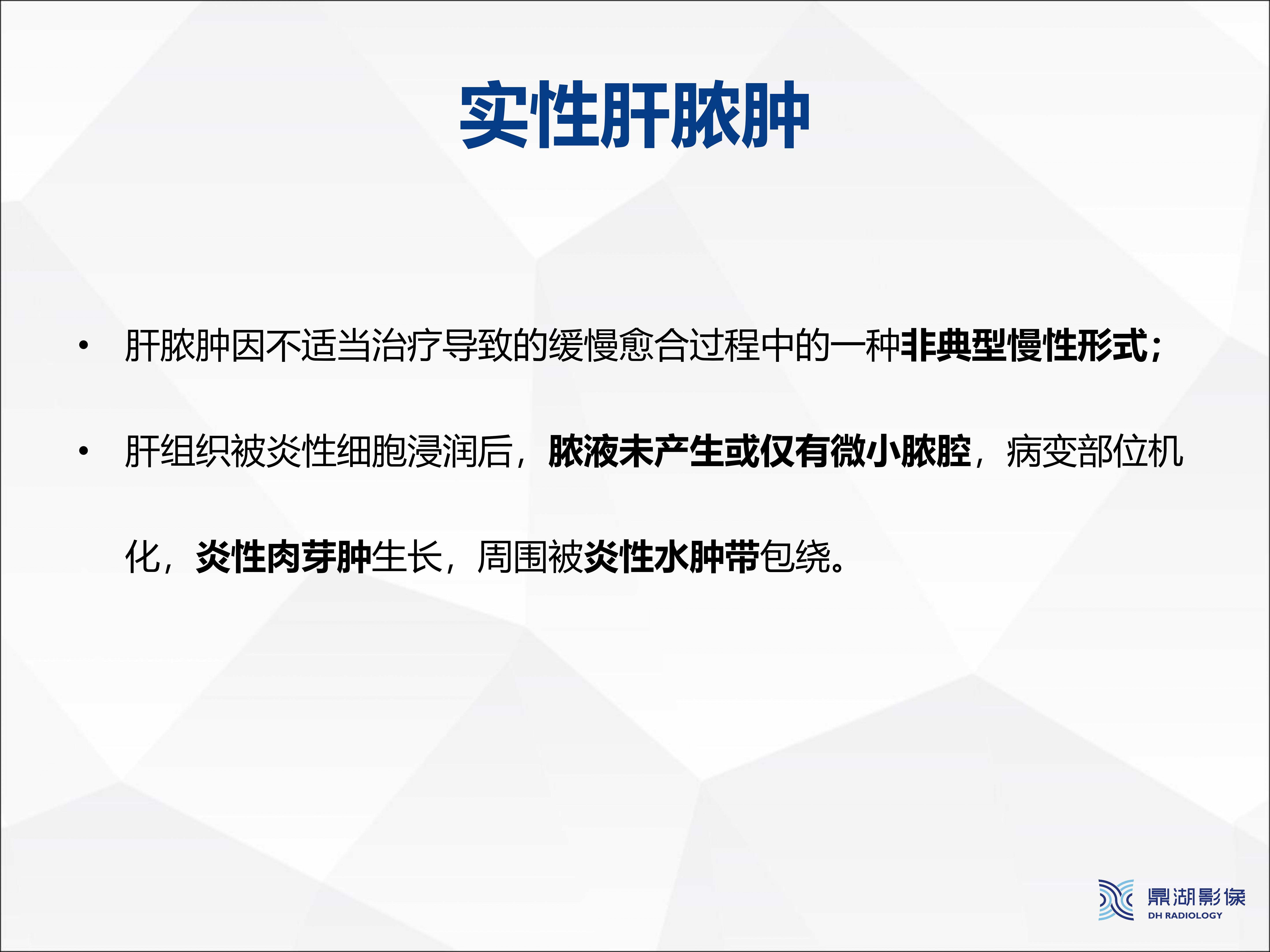 实性肝脓肿

• 肝脓肿因不适当治疗导致的缓慢愈合过程中的一种非典型慢性形式；

• 肝组织被炎性细胞浸润后，脓液未产生或仅有微小脓腔，病变部位机化，炎性肉芽肿生长，周围被炎性水肿带包绕。

鼎湖影像
DH RADIOLOGY